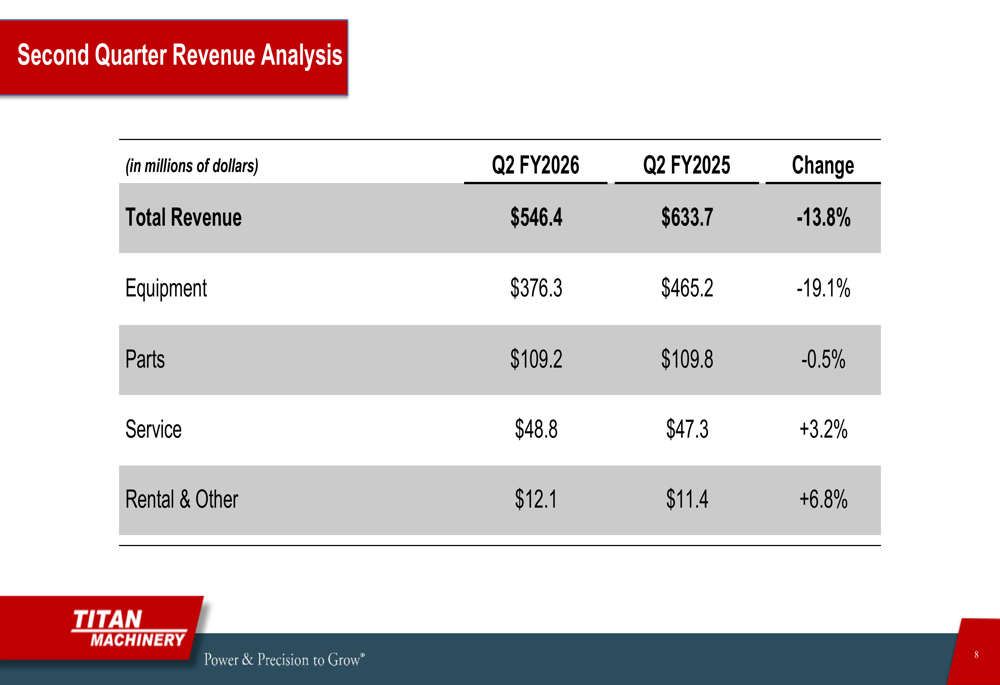 Second Quarter Revenue Analysis

| (in millions of dollars) | Q2 FY2026 | Q2 FY2025 | Change |
|---|---|---|---|
| Total Revenue | \$546.4 | \$633.7 | -13.8% |
| Equipment | \$376.3 | \$465.2 | -19.1% |
| Parts | \$109.2 | \$109.8 | -0.5% |
| Service | \$48.8 | \$47.3 | +3.2% |
| Rental & Other | \$12.1 | \$11.4 | +6.8% |

TITAN MACHINERY

Power & Precision to Grow®

8